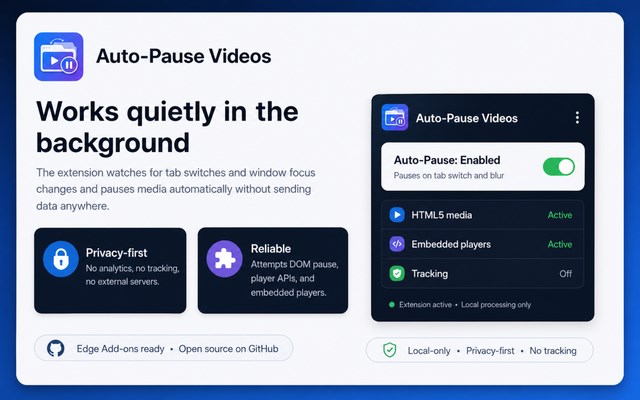 Auto-Pause Videos

Works quietly in the background

The extension watches for tab switches and window focus changes and pauses media automatically without sending data anywhere.

Privacy-first
No analytics, no tracking, no external servers.

Reliable
Attempts DOM pause, player APIs, and embedded players.

Edge Add-ons ready • Open source on GitHub

Auto-Pause Videos

Auto-Pause: Enabled
Pauses on tab switch and blur

HTML5 media Active
Embedded players Active
Tracking Off

Extension active • Local processing only

Local-only • Privacy-first • No tracking